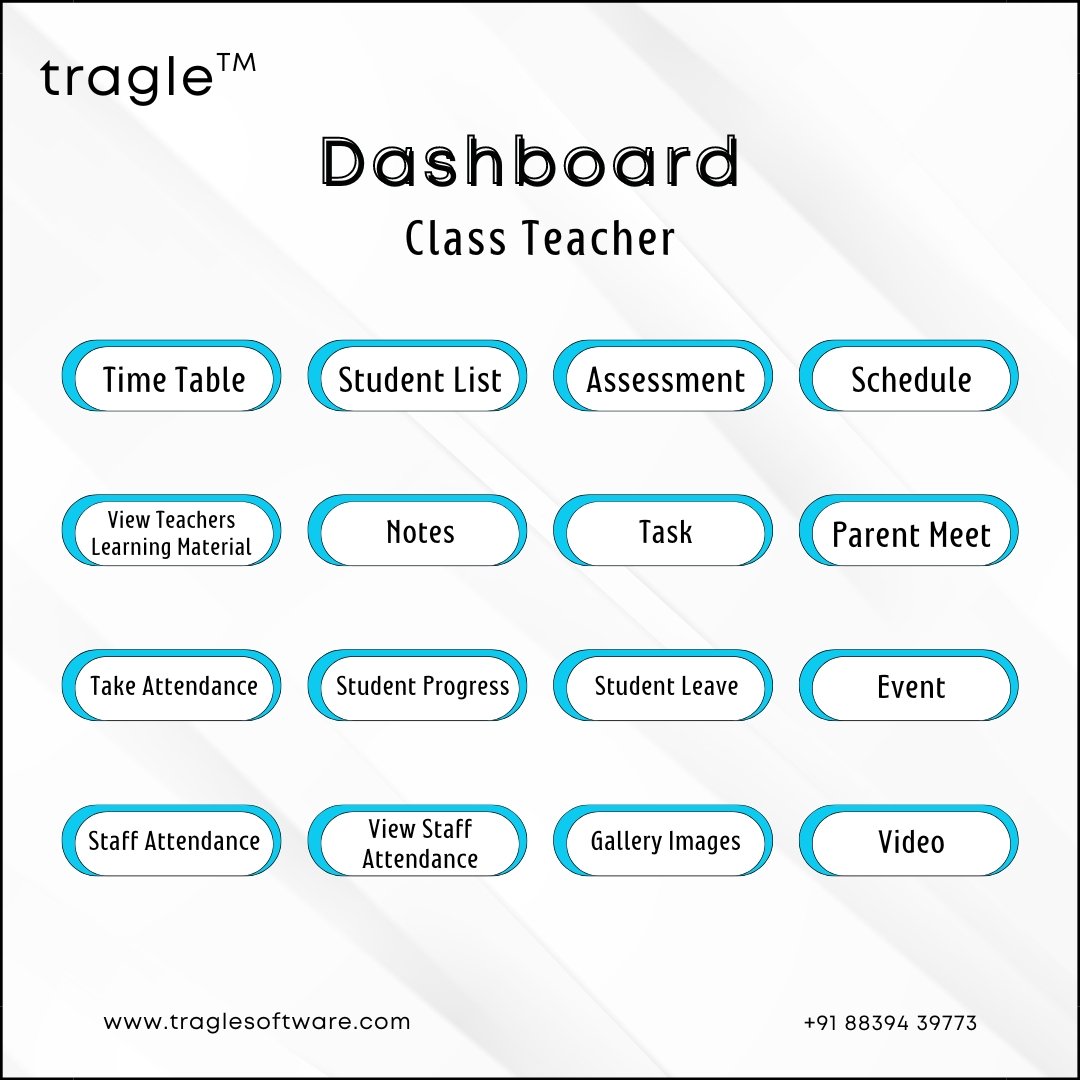 tragle™

Dashboard

Class Teacher

Time Table

Student List

Assessment

Schedule

View Teachers Learning Material

Notes

Task

Parent Meet

Take Attendance

Student Progress

Student Leave

Event

Staff Attendance

View Staff Attendance

Gallery Images

Video

www.traglesoftware.com

+91 88394 39773